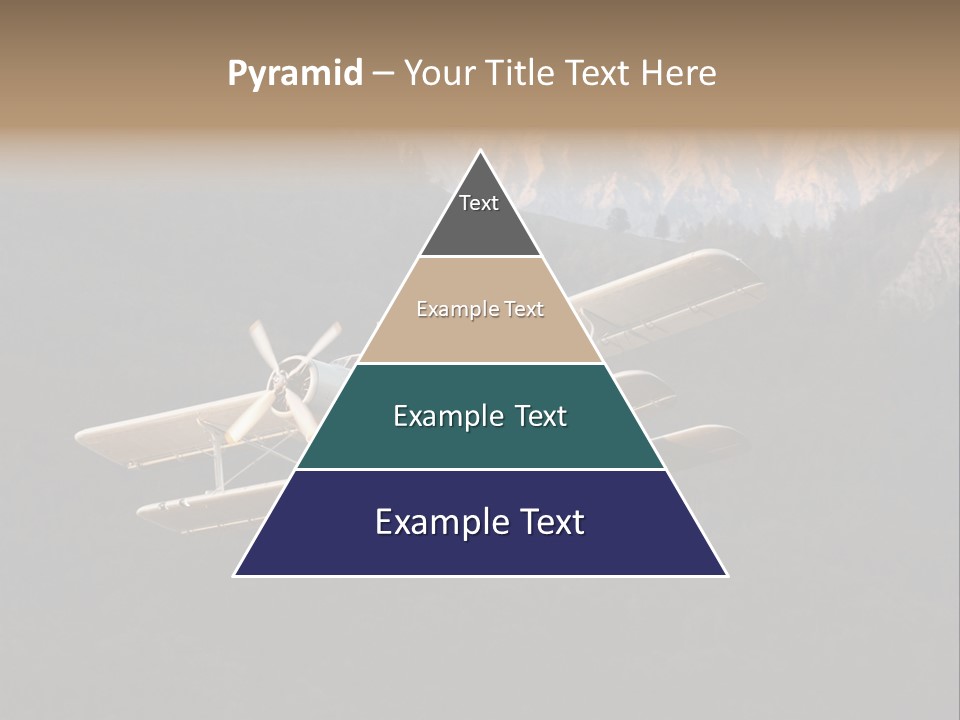 Pyramid – Your Title Text Here

Text

Example Text

Example Text

Example Text